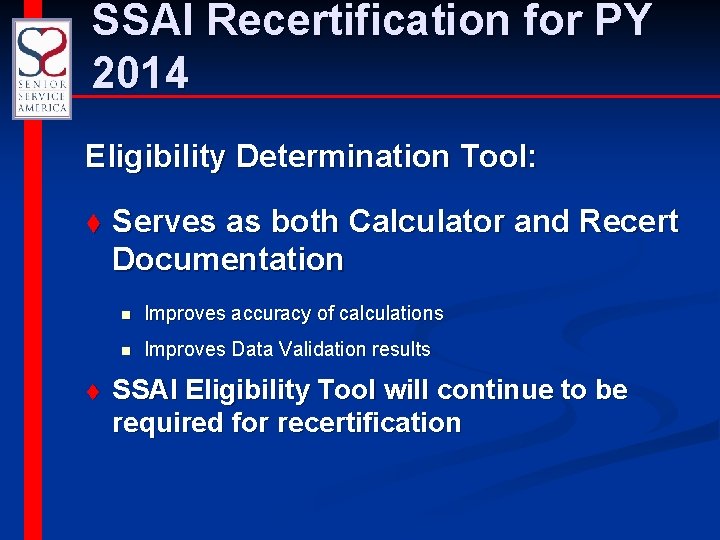 SENIOR SERVICE AMERICA

SSAI Recertification for PY 2014

Eligibility Determination Tool:

♦ Serves as both Calculator and Recert Documentation

▪ Improves accuracy of calculations

▪ Improves Data Validation results

♦ SSAI Eligibility Tool will continue to be required for recertification